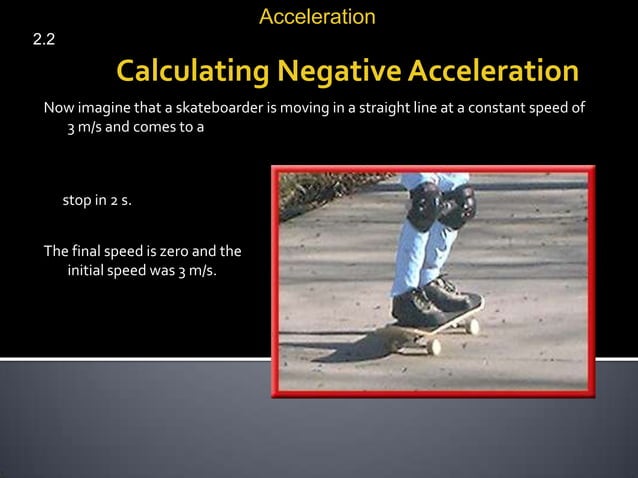 Acceleration

2.2

Calculating Negative Acceleration

Now imagine that a skateboarder is moving in a straight line at a constant speed of 3 m/s and comes to a

stop in 2 s.

The final speed is zero and the initial speed was 3 m/s.